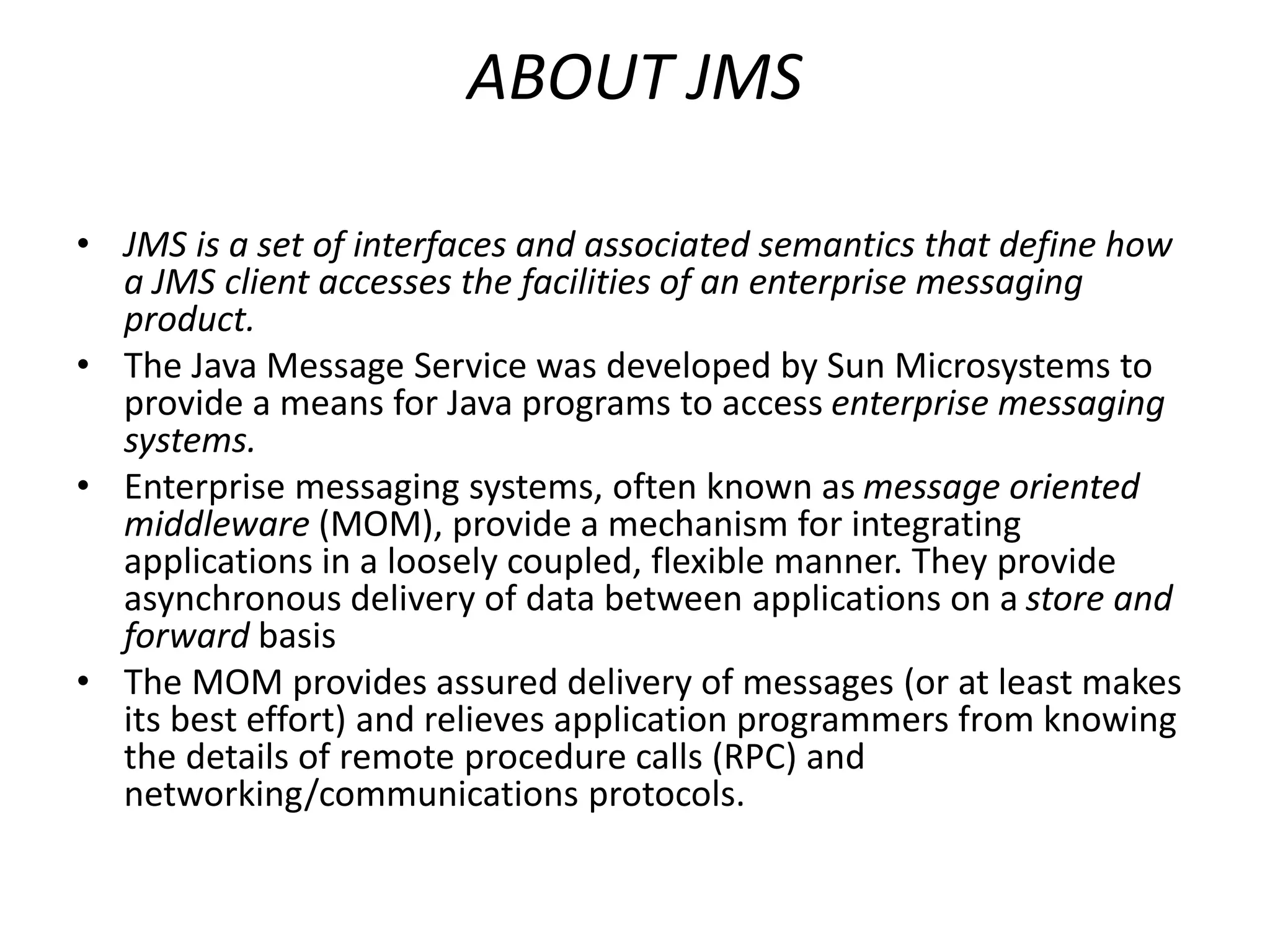 ABOUT JMS

• JMS is a set of interfaces and associated semantics that define how a JMS client accesses the facilities of an enterprise messaging product.
• The Java Message Service was developed by Sun Microsystems to provide a means for Java programs to access enterprise messaging systems.
• Enterprise messaging systems, often known as message oriented middleware (MOM), provide a mechanism for integrating applications in a loosely coupled, flexible manner. They provide asynchronous delivery of data between applications on a store and forward basis
• The MOM provides assured delivery of messages (or at least makes its best effort) and relieves application programmers from knowing the details of remote procedure calls (RPC) and networking/communications protocols.